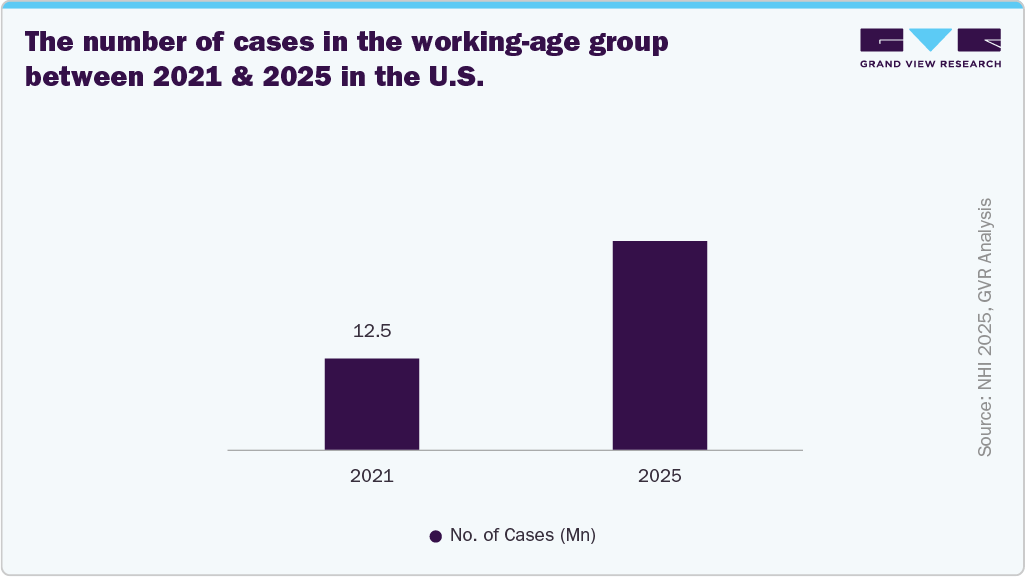 The number of cases in the working-age group between 2021 & 2025 in the U.S.

GRAND VIEW RESEARCH

12.5

2021

2025

No. of Cases (Mn)

Source: NHI 2025, GVR Analysis